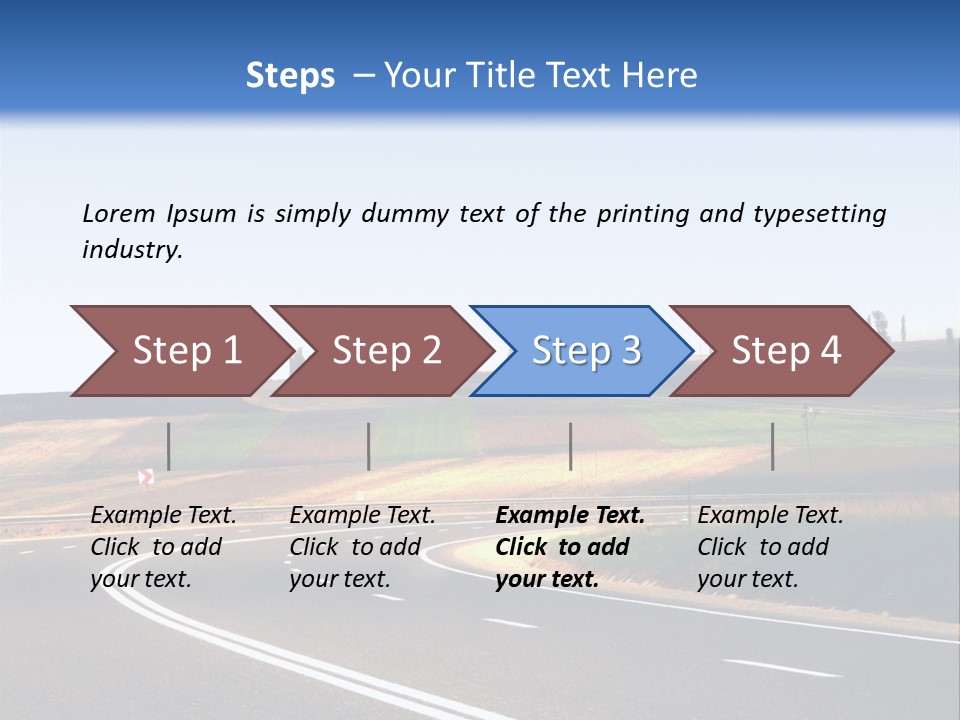 Steps – Your Title Text Here

Lorem Ipsum is simply dummy text of the printing and typesetting industry.

Step 1

Step 2

Step 3

Step 4

Example Text. Click to add your text.

Example Text. Click to add your text.

Example Text. Click to add your text.

Example Text. Click to add your text.